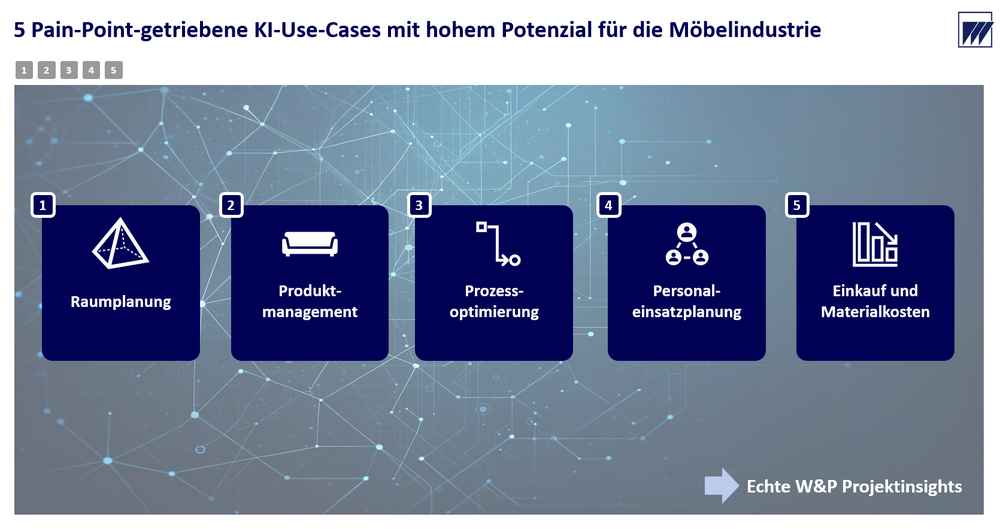 5 Pain-Point-getriebene KI-Use-Cases mit hohem Potenzial für die Möbelindustrie

1 2 3 4 5

1
Raumplanung

2
Produktmanagement

3
Prozessoptimierung

4
Personaleinsatzplanung

5
Einkauf und Materialkosten

Echte W&P Projektinsights